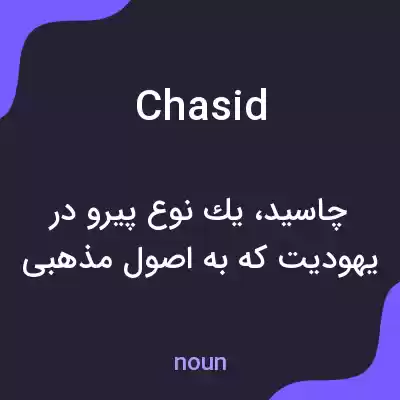 Chasid

چاسید، یك نوع پیرو در یهودیت که به اصول مذهبی

noun